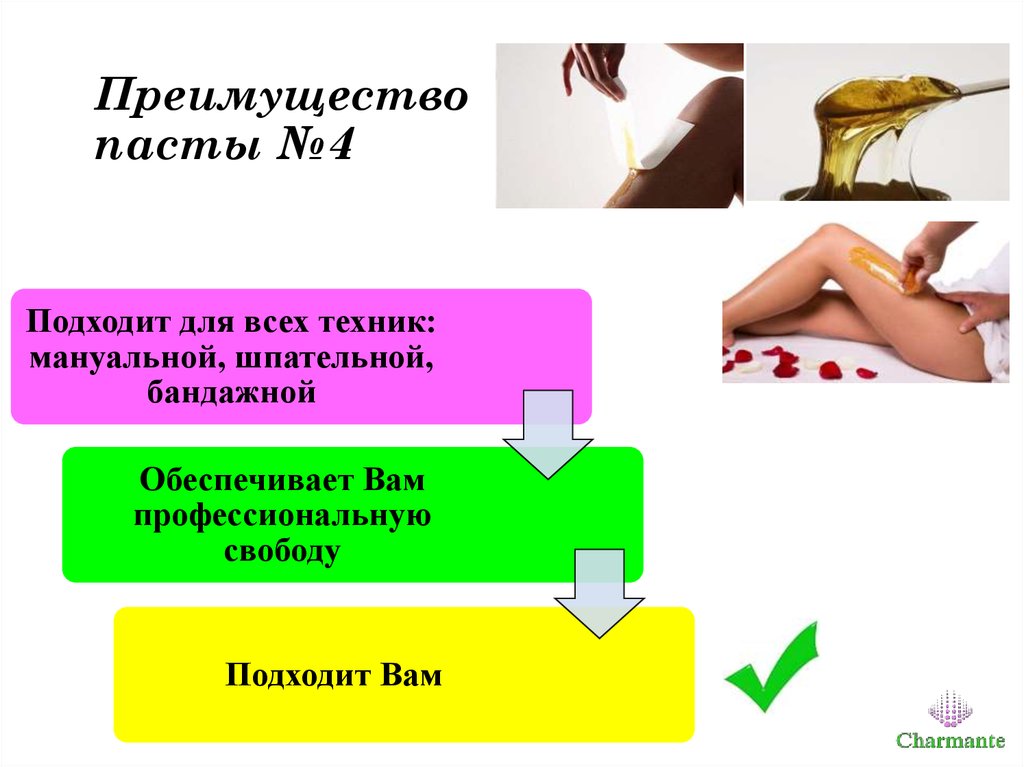 Преимущество пасты №4

Подходит для всех техник: мануальной, шпательной, бандажной

Обеспечивает Вам профессиональную свободу

Подходит Вам

Charmante